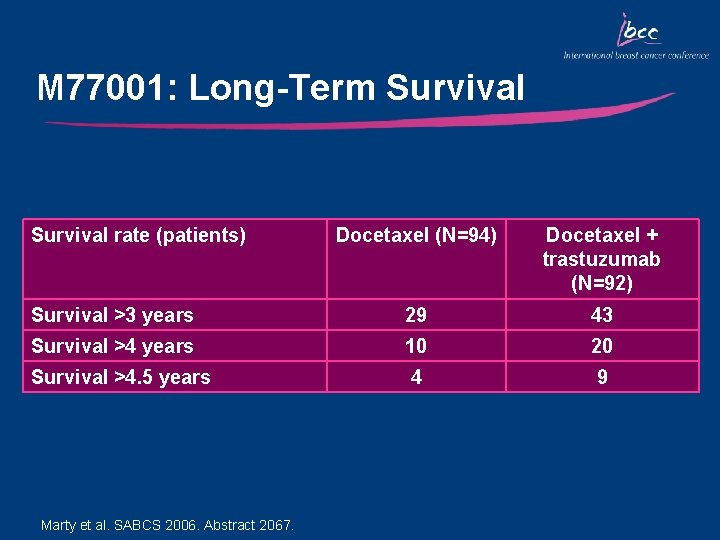 ibcc
International breast cancer conference

M77001: Long-Term Survival

| Survival rate (patients) | Docetaxel (N=94) | Docetaxel + trastuzumab (N=92) |
|---|---|---|
| Survival >3 years | 29 | 43 |
| Survival >4 years | 10 | 20 |
| Survival >4.5 years | 4 | 9 |

Marty et al. SABCS 2006. Abstract 2067.